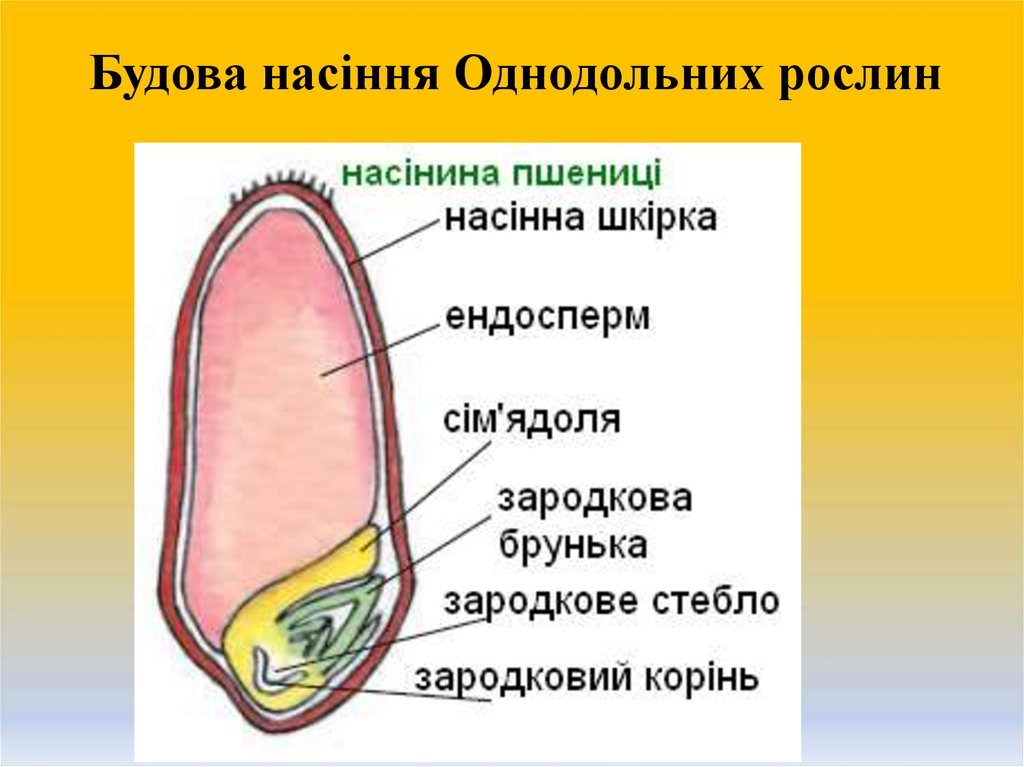 Будова насіння Однодольних рослин

насінина пшениці

насінна шкірка

ендосперм

сім'ядоля

зародкова брунька

зародкове стебло

зародковий корінь